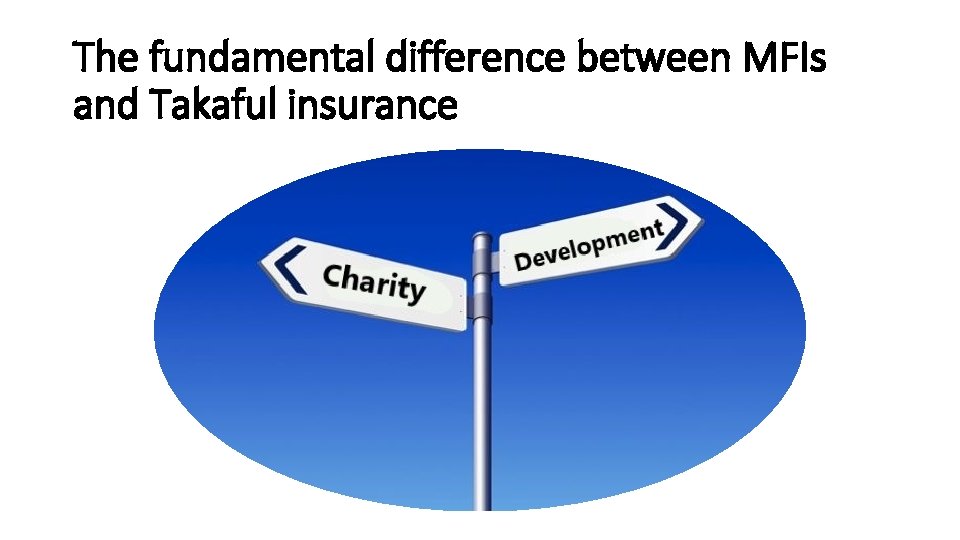 The fundamental difference between MFIs and Takaful insurance

Charity

Development